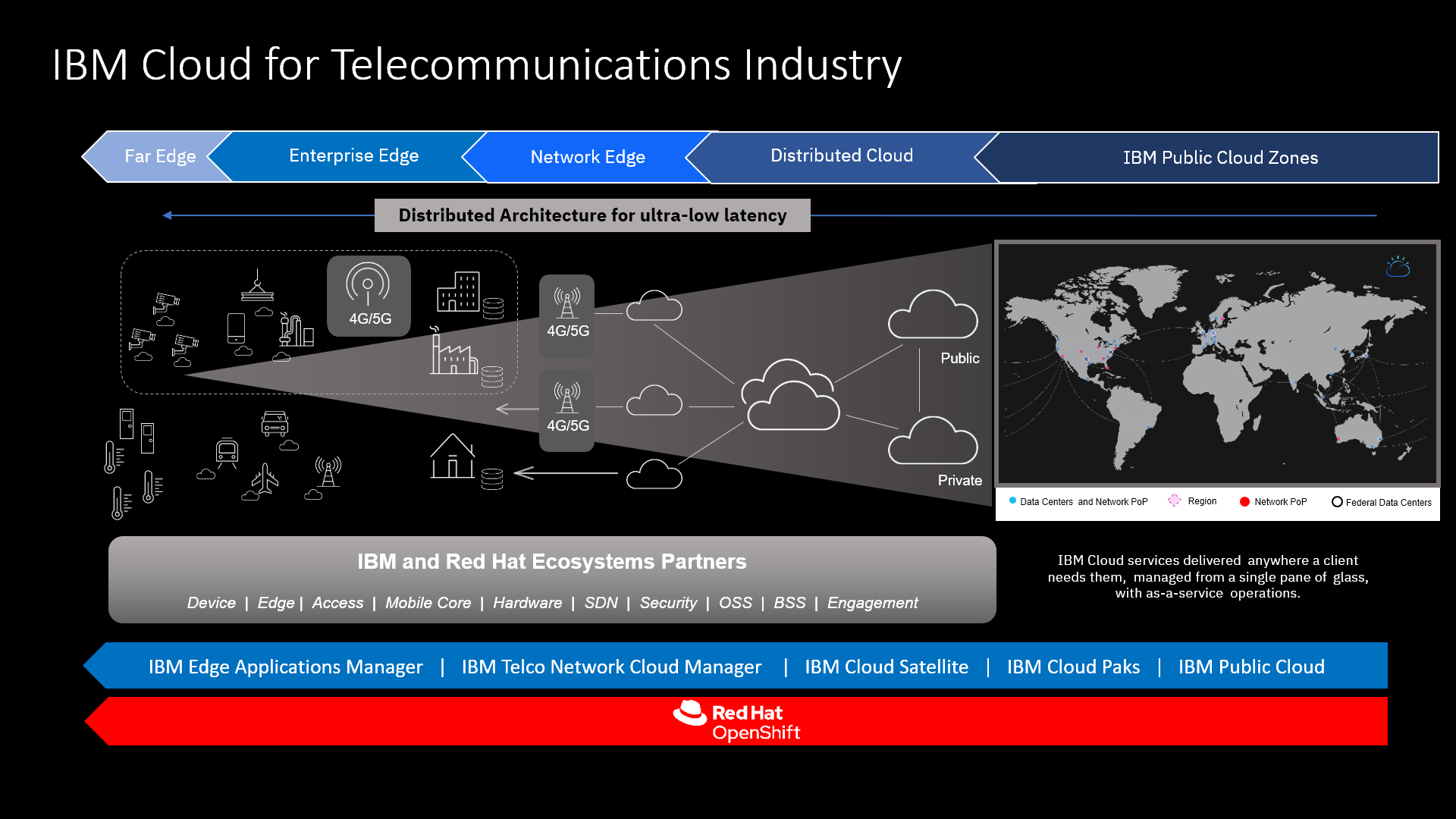 IBM Cloud for Telecommunications Industry

Far Edge

Enterprise Edge

Network Edge

Distributed Cloud

IBM Public Cloud Zones

Distributed Architecture for ultra-low latency

4G/5G

4G/5G

4G/5G

Public

Private

Data Centers and Network PoP

Region

Network PoP

Federal Data Centers

IBM and Red Hat Ecosystems Partners

Device | Edge | Access | Mobile Core | Hardware | SDN | Security | OSS | BSS | Engagement

IBM Cloud services delivered anywhere a client needs them, managed from a single pane of glass, with as-a-service operations.

IBM Edge Applications Manager | IBM Telco Network Cloud Manager | IBM Cloud Satellite | IBM Cloud Paks | IBM Public Cloud

Red Hat OpenShift